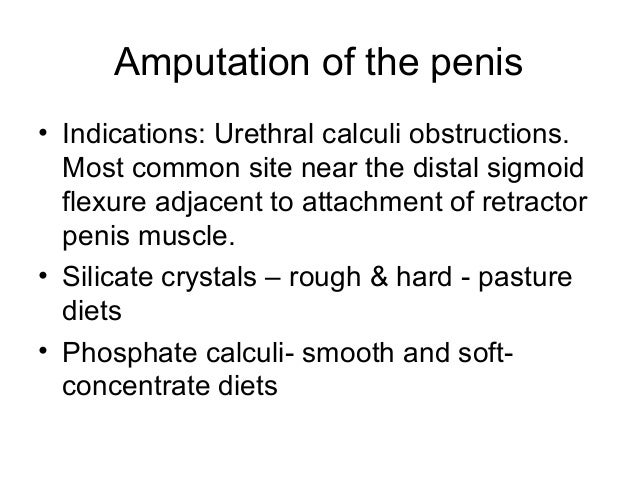 Amputation of the penis

• Indications: Urethral calculi obstructions. Most common site near the distal sigmoid flexure adjacent to attachment of retractor penis muscle.
• Silicate crystals – rough & hard - pasture diets
• Phosphate calculi- smooth and soft- concentrate diets